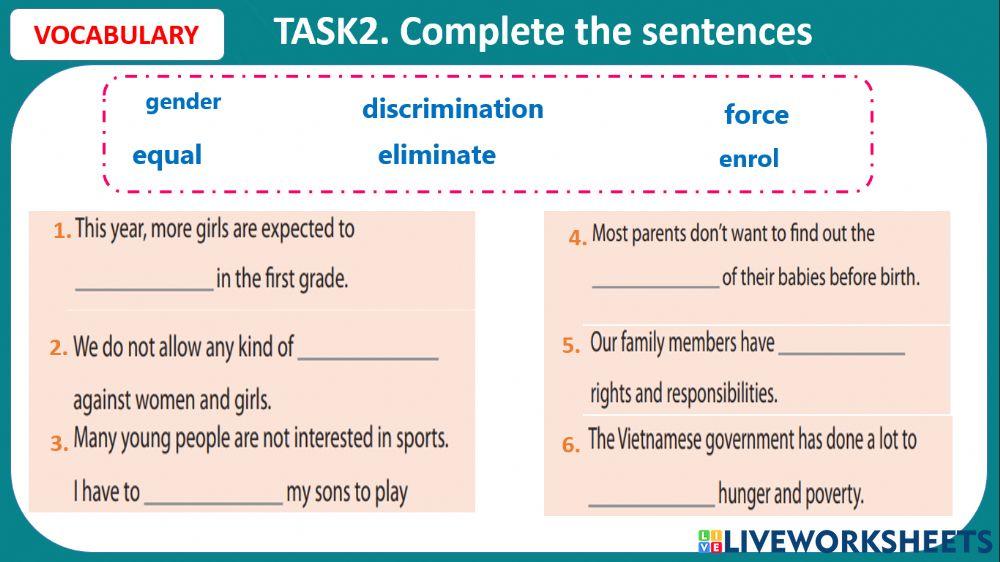 VOCABULARY

TASK2. Complete the sentences

gender discrimination force
equal eliminate enrol

1. This year, more girls are expected to ____________ in the first grade.

2. We do not allow any kind of ____________ against women and girls.

3. Many young people are not interested in sports. I have to ____________ my sons to play

4. Most parents don't want to find out the ____________ of their babies before birth.

5. Our family members have ____________ rights and responsibilities.

6. The Vietnamese government has done a lot to ____________ hunger and poverty.

LIVEWORKSHEETS